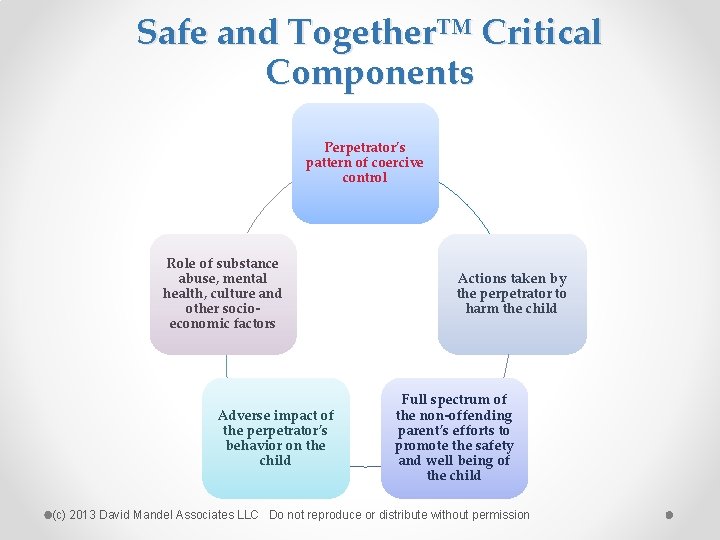 Safe and Together™ Critical Components

Perpetrator's pattern of coercive control

Actions taken by the perpetrator to harm the child

Full spectrum of the non-offending parent's efforts to promote the safety and well being of the child

Adverse impact of the perpetrator's behavior on the child

Role of substance abuse, mental health, culture and other socio-economic factors

(c) 2013 David Mandel Associates LLC Do not reproduce or distribute without permission